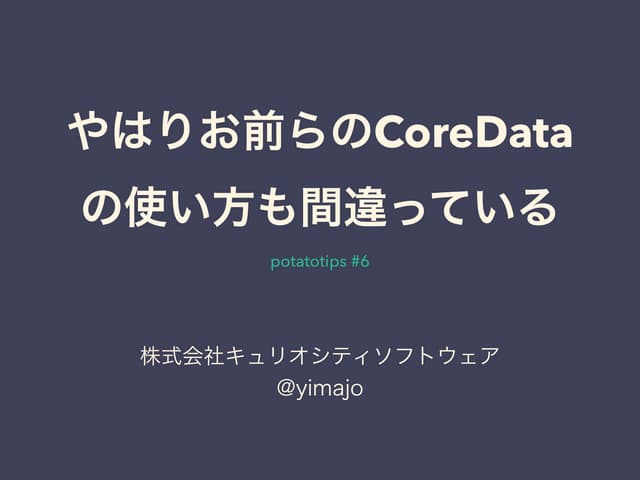 やはりお前らのCoreDataの使い方も間違っている

potatotips #6

株式会社キュリオシティソフトウェア
@yimajo